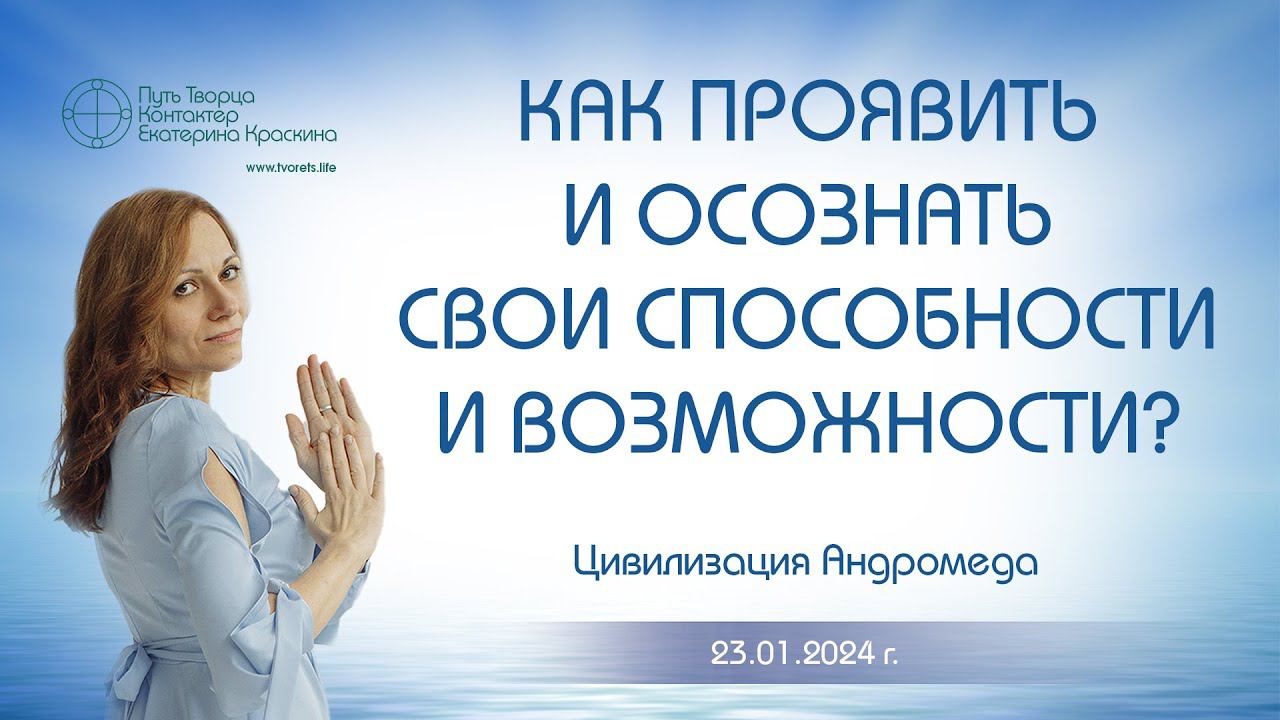 Путь Творца
Контактер
Екатерина Краскина

www.tvorets.life

КАК ПРОЯВИТЬ И ОСОЗНАТЬ СВОИ СПОСОБНОСТИ И ВОЗМОЖНОСТИ?

Цивилизация Андромеда

23.01.2024 г.